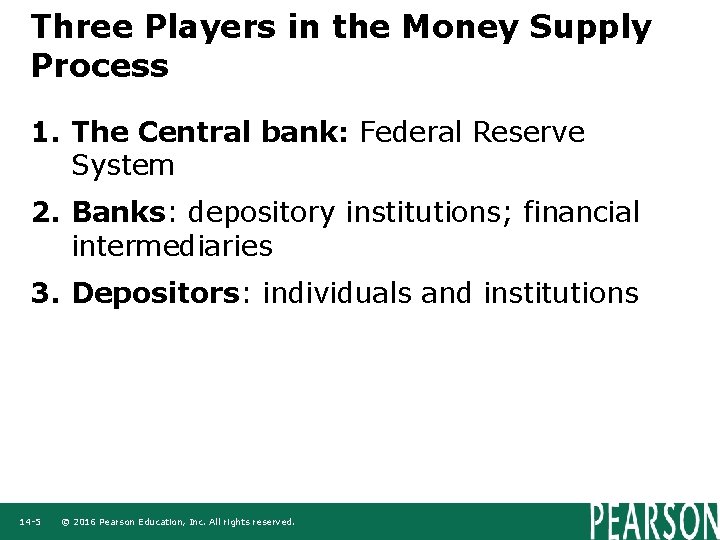 Three Players in the Money Supply Process

1. The Central bank: Federal Reserve System

2. Banks: depository institutions; financial intermediaries

3. Depositors: individuals and institutions

14-5 © 2016 Pearson Education, Inc. All rights reserved.

PEARSON